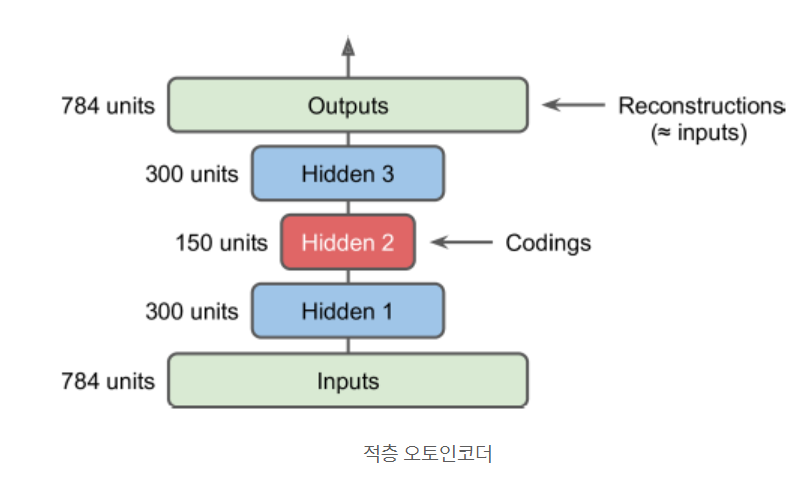 784 units
Outputs
Reconstructions
(≈ inputs)
300 units
Hidden 3
150 units
Hidden 2
Codings
300 units
Hidden 1
784 units
Inputs

적층 오토인코더